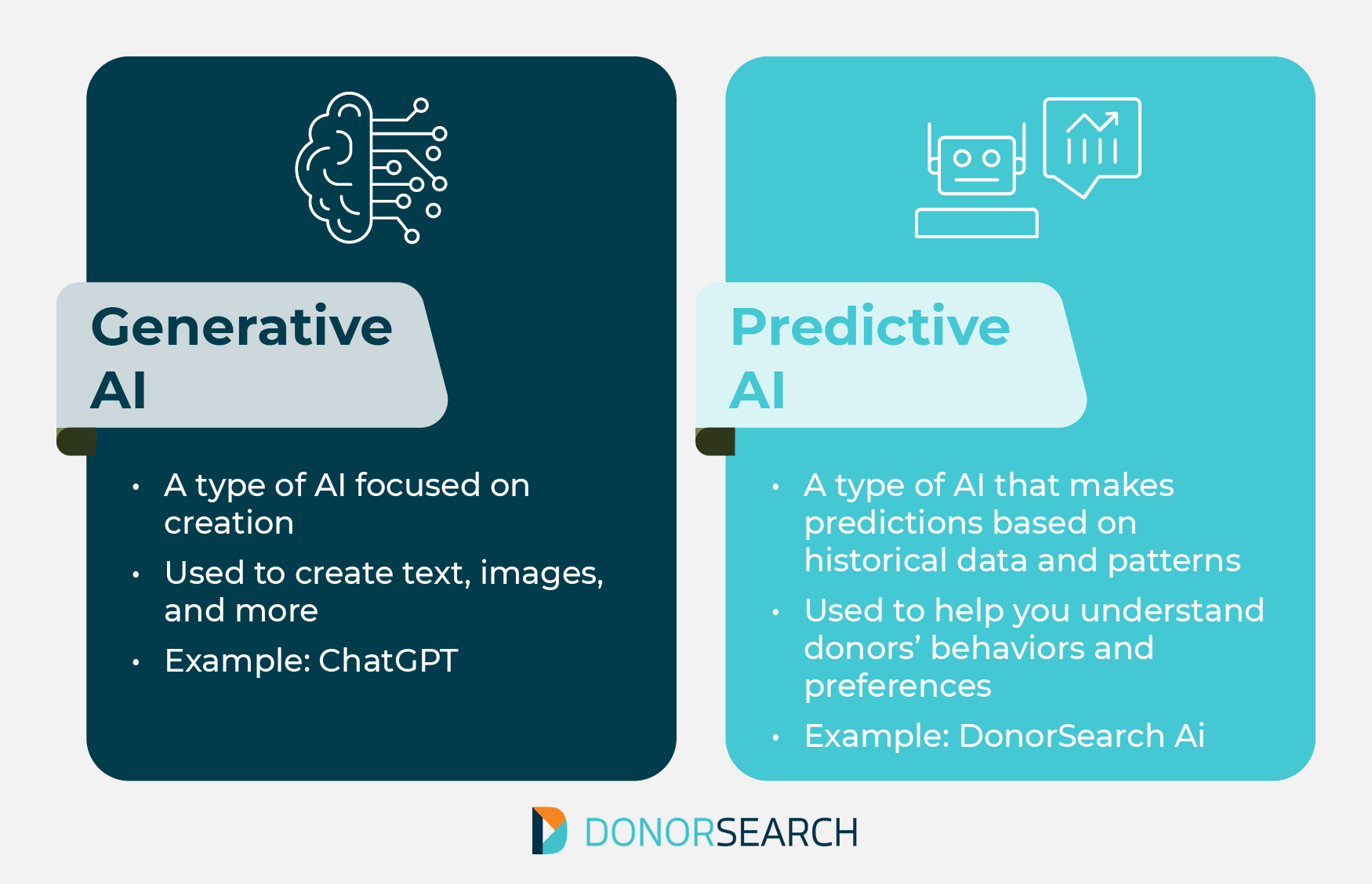 Generative AI

• A type of AI focused on creation
• Used to create text, images, and more
• Example: ChatGPT

Predictive AI

• A type of AI that makes predictions based on historical data and patterns
• Used to help you understand donors' behaviors and preferences
• Example: DonorSearch Ai

DONORSEARCH